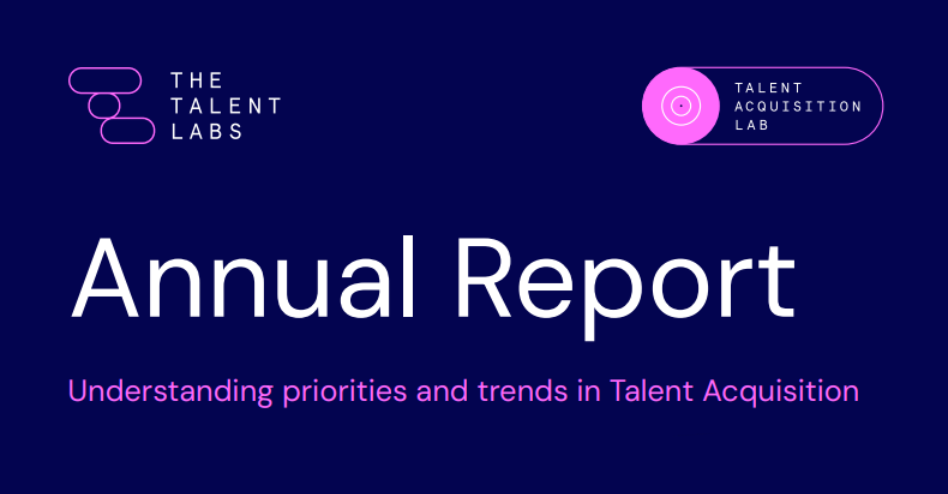 THE TALENT LABS

TALENT ACQUISITION LAB

Annual Report

Understanding priorities and trends in Talent Acquisition